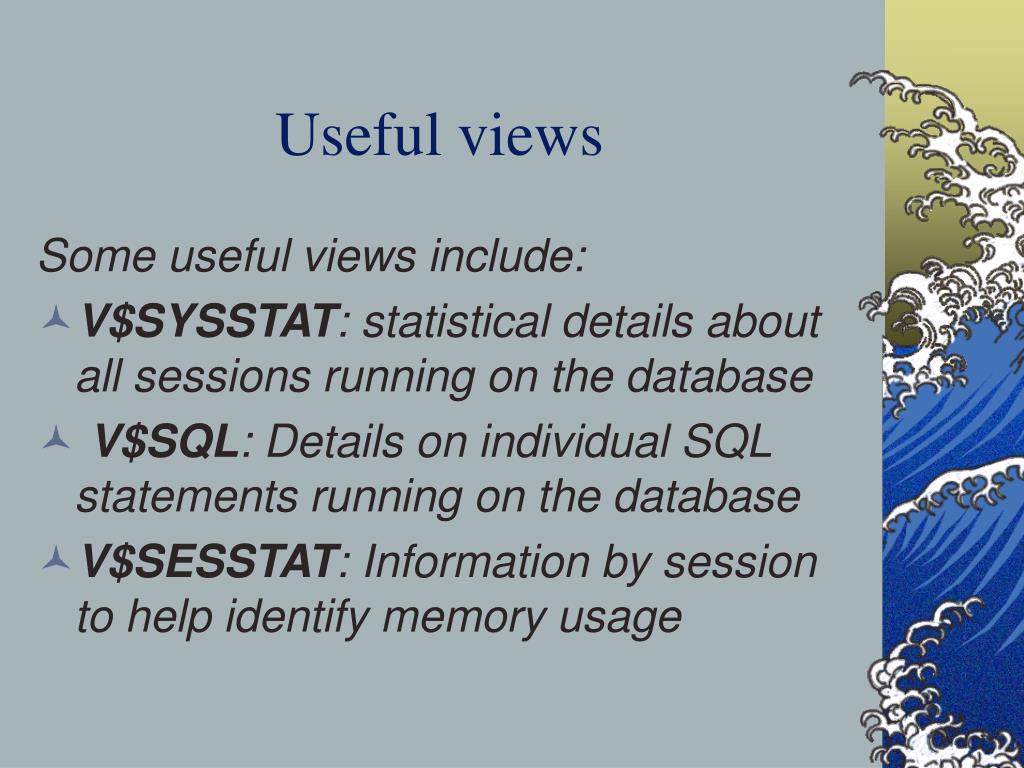 Useful views

Some useful views include:

V\$SYSSTAT: statistical details about all sessions running on the database

V\$SQL: Details on individual SQL statements running on the database

V\$SESSTAT: Information by session to help identify memory usage